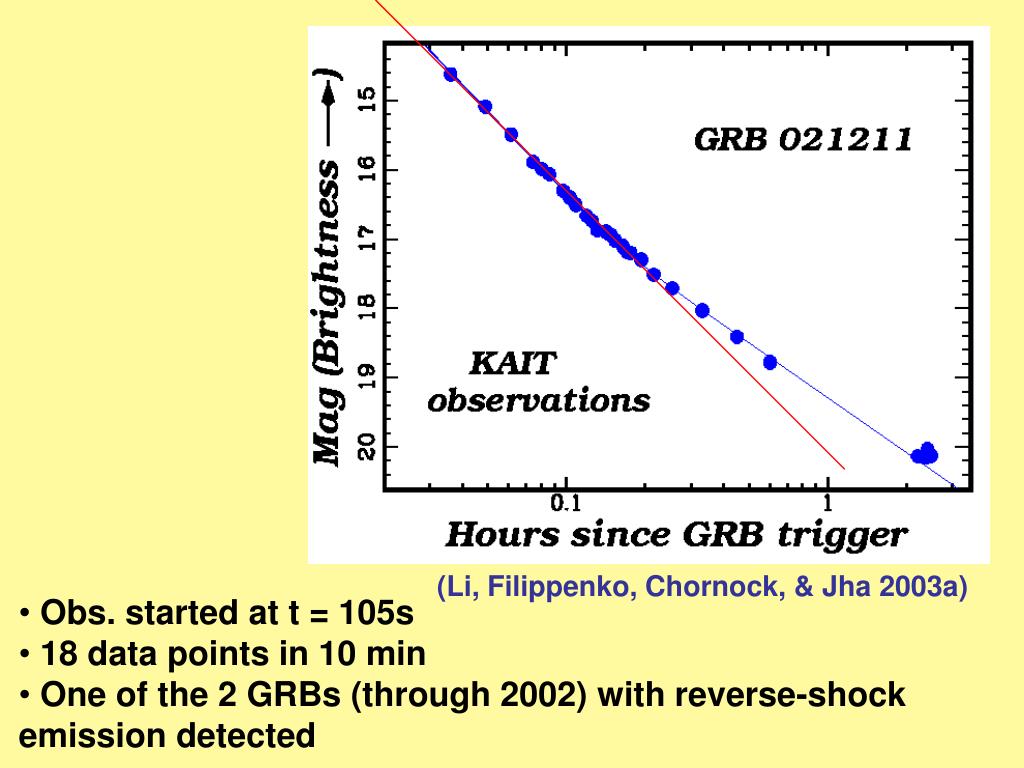 Mag (Brightness ⟶)

15
16
17
18
19
20

GRB 021211

KAIT observations

0.1
1

Hours since GRB trigger

(Li, Filippenko, Chornock, & Jha 2003a)

• Obs. started at t = 105s
• 18 data points in 10 min
• One of the 2 GRBs (through 2002) with reverse-shock emission detected